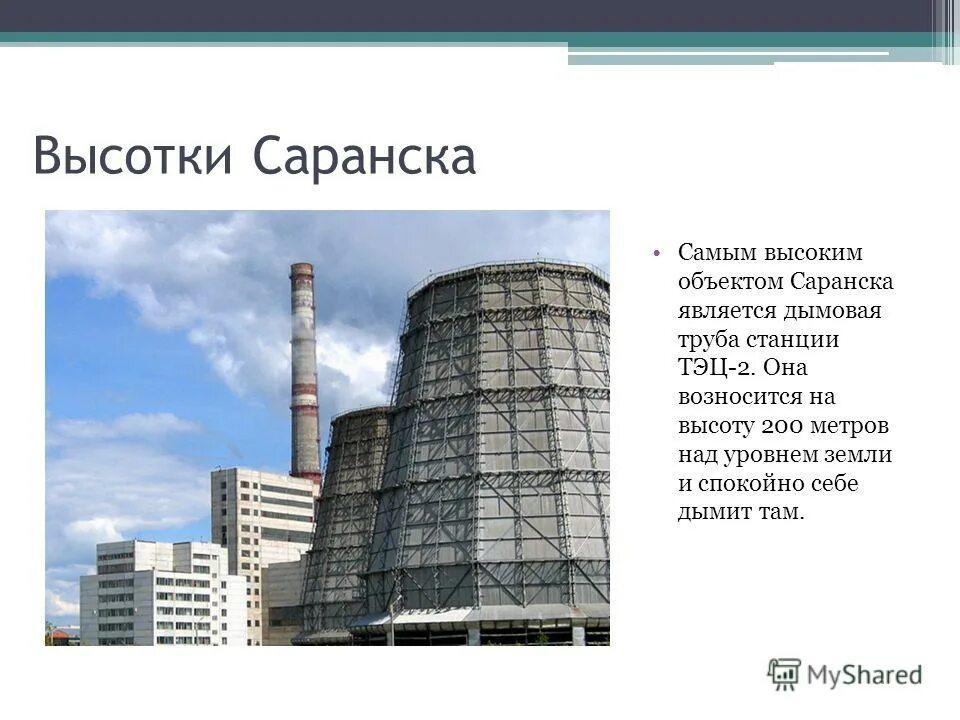 Высотки Саранска

• Самым высоким объектом Саранска является дымовая труба станции ТЭЦ-2. Она возносится на высоту 200 метров над уровнем земли и спокойно себе дымит там.

MyShared